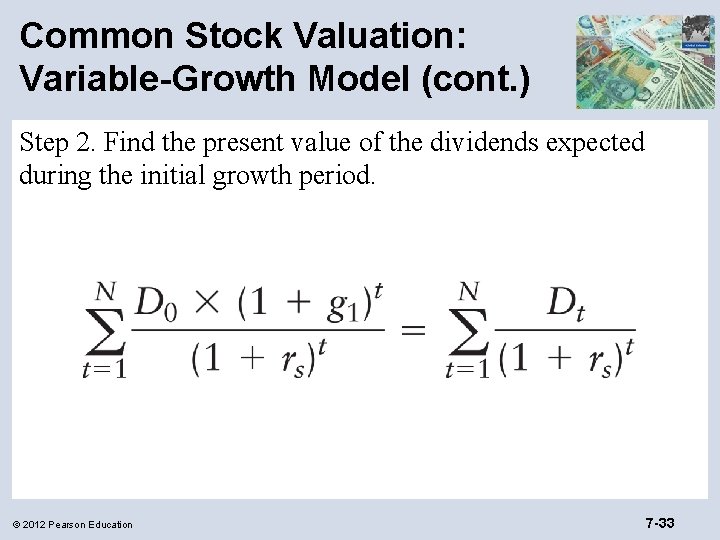 Common Stock Valuation: Variable-Growth Model (cont.)

Step 2. Find the present value of the dividends expected during the initial growth period.

$\sum_{t=1}^{N} \frac{D_0 \times (1 + g_1)^t}{(1 + r_s)^t} = \sum_{t=1}^{N} \frac{D_t}{(1 + r_s)^t}$

© 2012 Pearson Education

7-33